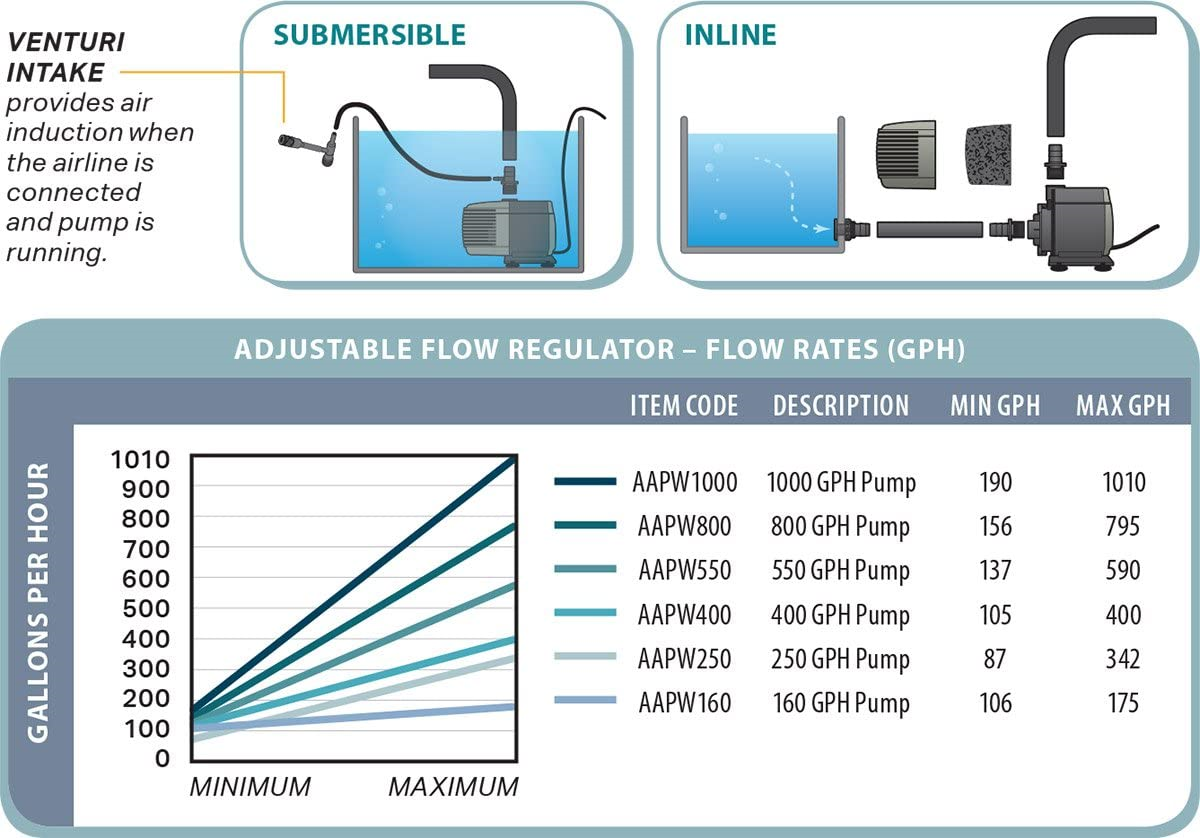 VENTURI INTAKE provides air induction when the airline is connected and pump is running.

SUBMERSIBLE

INLINE

ADJUSTABLE FLOW REGULATOR – FLOW RATES (GPH)

GALLONS PER HOUR

1010
900
800
700
600
500
400
300
200
100
0

MINIMUM MAXIMUM

| ITEM CODE | DESCRIPTION | MIN GPH | MAX GPH |
|---|---|---|---|
| AAPW1000 | 1000 GPH Pump | 190 | 1010 |
| AAPW800 | 800 GPH Pump | 156 | 795 |
| AAPW550 | 550 GPH Pump | 137 | 590 |
| AAPW400 | 400 GPH Pump | 105 | 400 |
| AAPW250 | 250 GPH Pump | 87 | 342 |
| AAPW160 | 160 GPH Pump | 106 | 175 |